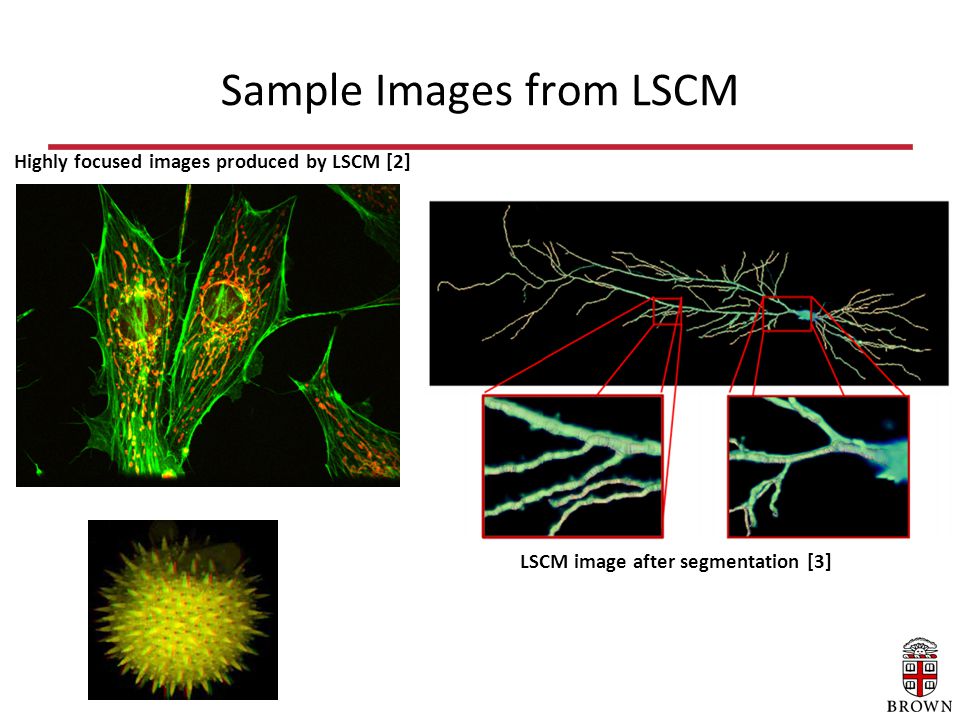 Sample Images from LSCM

Highly focused images produced by LSCM [2]

LSCM image after segmentation [3]

BROWN